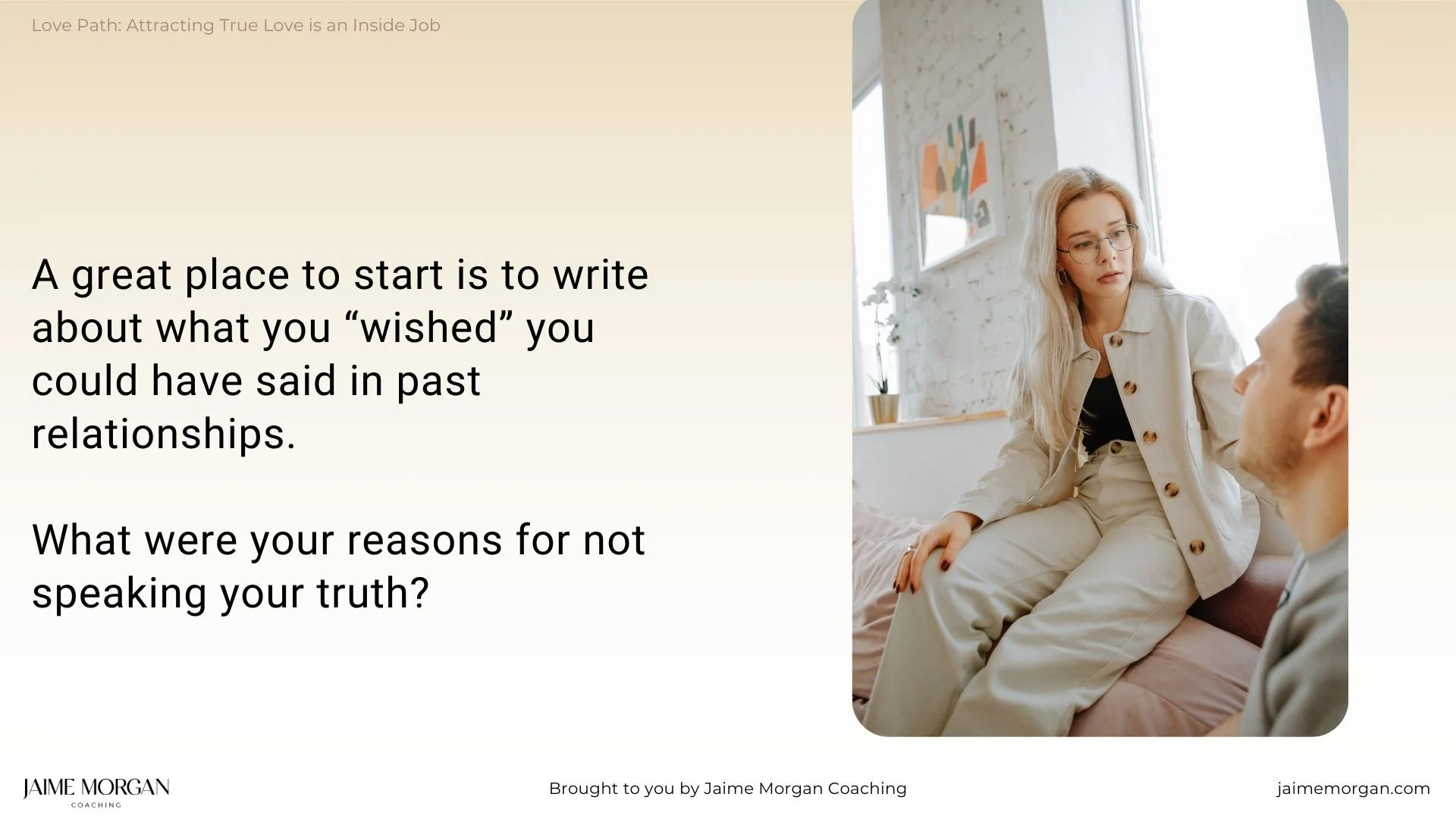 Love Path: Attracting True Love is an Inside Job

A great place to start is to write about what you “wished” you could have said in past relationships.

What were your reasons for not speaking your truth?

JAIME MORGAN
COACHING

Brought to you by Jaime Morgan Coaching

jaimemorgan.com